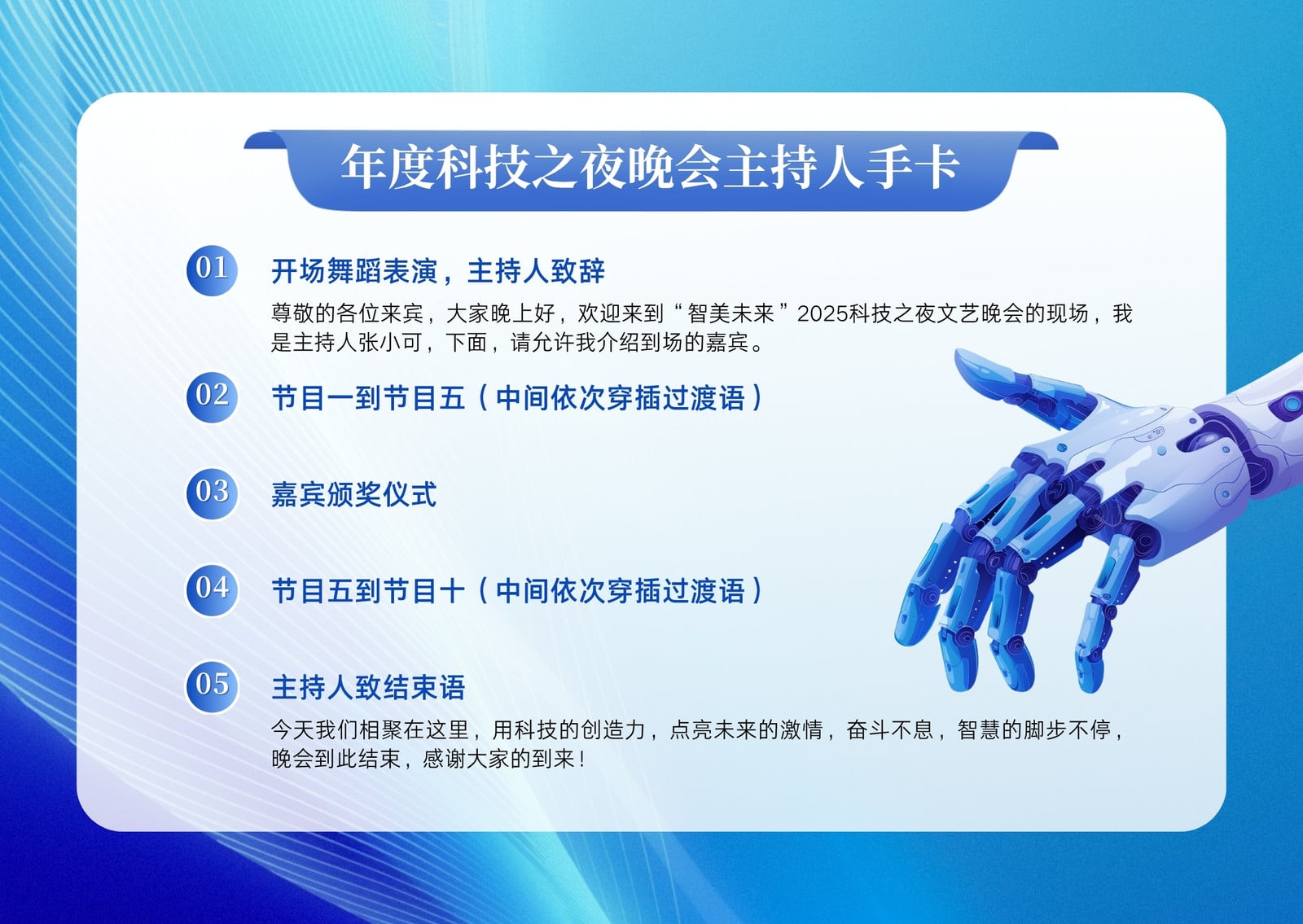 年度科技之夜晚会主持人手卡

01 开场舞蹈表演，主持人致辞

尊敬的各位来宾，大家晚上好，欢迎来到“智美未来”2025科技之夜文艺晚会的现场，我是主持人张小可，下面，请允许我介绍到场的嘉宾。

02 节目一到节目五（中间依次穿插过渡语）

03 嘉宾颁奖仪式

04 节目五到节目十（中间依次穿插过渡语）

05 主持人致结束语

今天我们相聚在这里，用科技的创造力，点亮未来的激情，奋斗不息，智慧的脚步不停，晚会到此结束，感谢大家的到来！